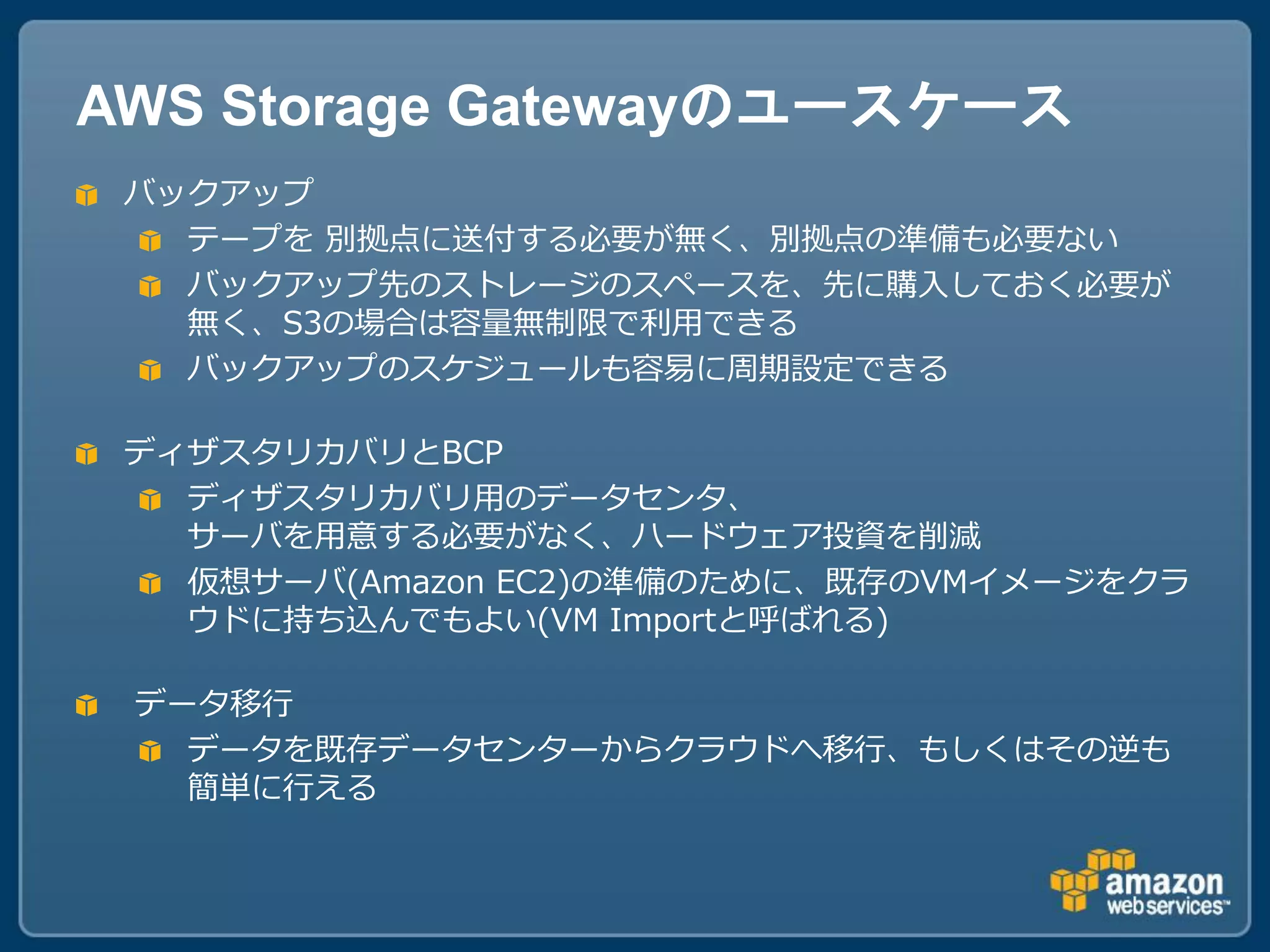 AWS Storage Gatewayのユースケース

バックアップ

テープを 別拠点に送付する必要が無く、別拠点の準備も必要ない

バックアップ先のストレージのスペースを、先に購入しておく必要が無く、S3の場合は容量無制限で利用できる

バックアップのスケジュールも容易に周期設定できる

ディザスタリカバリとBCP

ディザスタリカバリ用のデータセンタ、サーバを用意する必要がなく、ハードウェア投資を削減

仮想サーバ(Amazon EC2)の準備のために、既存のVMイメージをクラウドに持ち込んでもよい(VM Importと呼ばれる)

データ移行

データを既存データセンターからクラウドへ移行、もしくはその逆も簡単に行える

amazon web services™